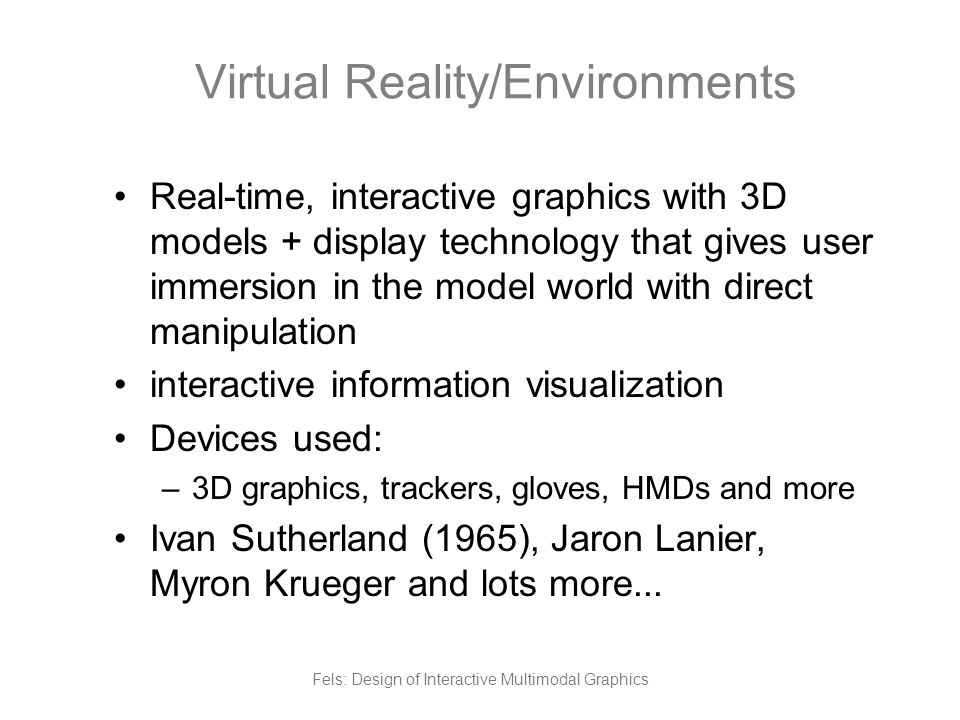 Virtual Reality/Environments

• Real-time, interactive graphics with 3D models + display technology that gives user immersion in the model world with direct manipulation

• interactive information visualization

• Devices used:

– 3D graphics, trackers, gloves, HMDs and more

• Ivan Sutherland (1965), Jaron Lanier, Myron Krueger and lots more...

Fels: Design of Interactive Multimodal Graphics